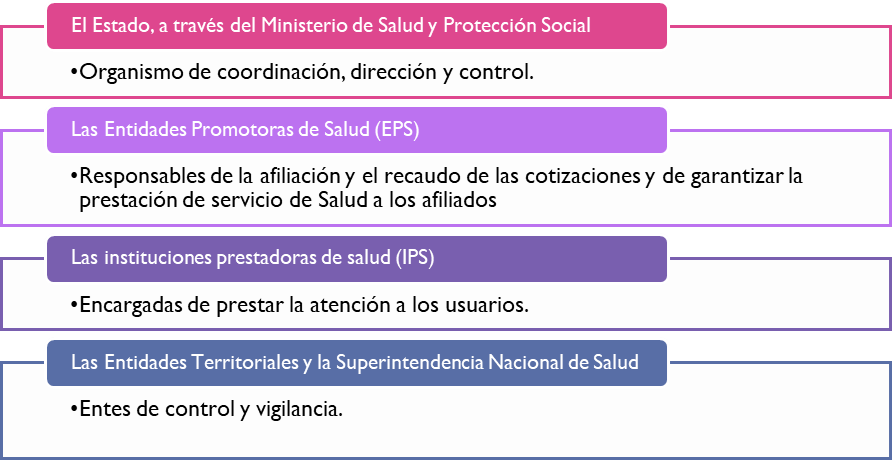 El Estado, a través del Ministerio de Salud y Protección Social

•Organismo de coordinación, dirección y control.

Las Entidades Promotoras de Salud (EPS)

•Responsables de la afiliación y el recaudo de las cotizaciones y de garantizar la prestación de servicio de Salud a los afiliados

Las instituciones prestadoras de salud (IPS)

•Encargadas de prestar la atención a los usuarios.

Las Entidades Territoriales y la Superintendencia Nacional de Salud

•Entes de control y vigilancia.